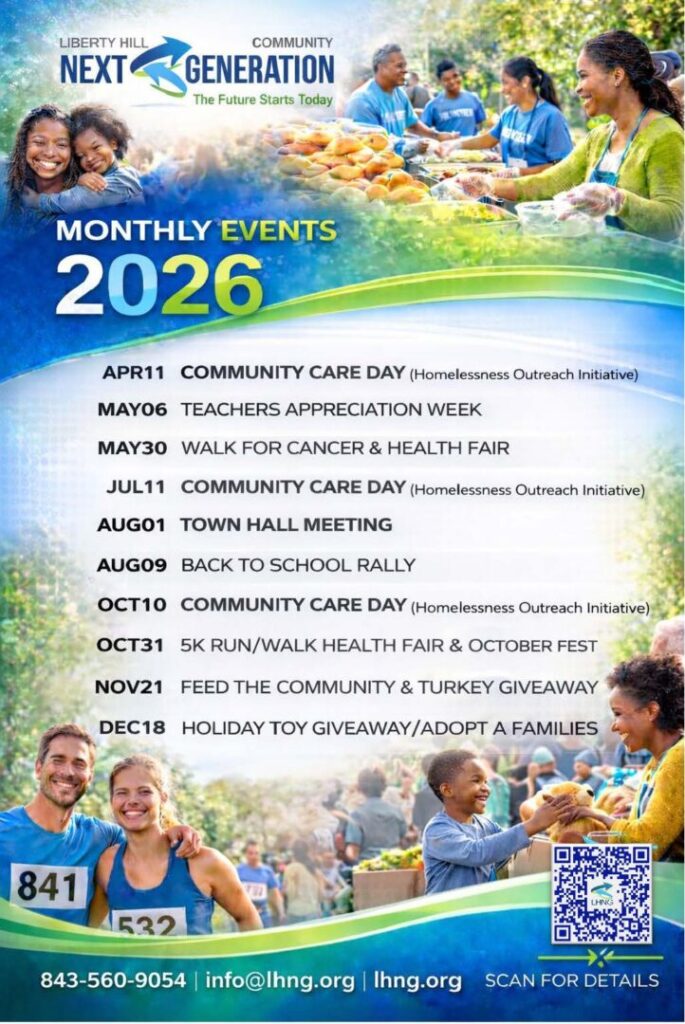 LIBERTY HILL COMMUNITY
NEXT GENERATION
The Future Starts Today

MONTHLY EVENTS
2026

APR11 COMMUNITY CARE DAY (Homelessness Outreach Initiative)
MAY06 TEACHERS APPRECIATION WEEK
MAY30 WALK FOR CANCER & HEALTH FAIR
JUL11 COMMUNITY CARE DAY (Homelessness Outreach Initiative)
AUG01 TOWN HALL MEETING
AUG09 BACK TO SCHOOL RALLY
OCT10 COMMUNITY CARE DAY (Homelessness Outreach Initiative)
OCT31 5K RUN/WALK HEALTH FAIR & OCTOBER FEST
NOV21 FEED THE COMMUNITY & TURKEY GIVEAWAY
DEC18 HOLIDAY TOY GIVEAWAY/ADOPT A FAMILIES

841
532
LHNG

843-560-9054 | info@lhng.org | lhng.org
SCAN FOR DETAILS